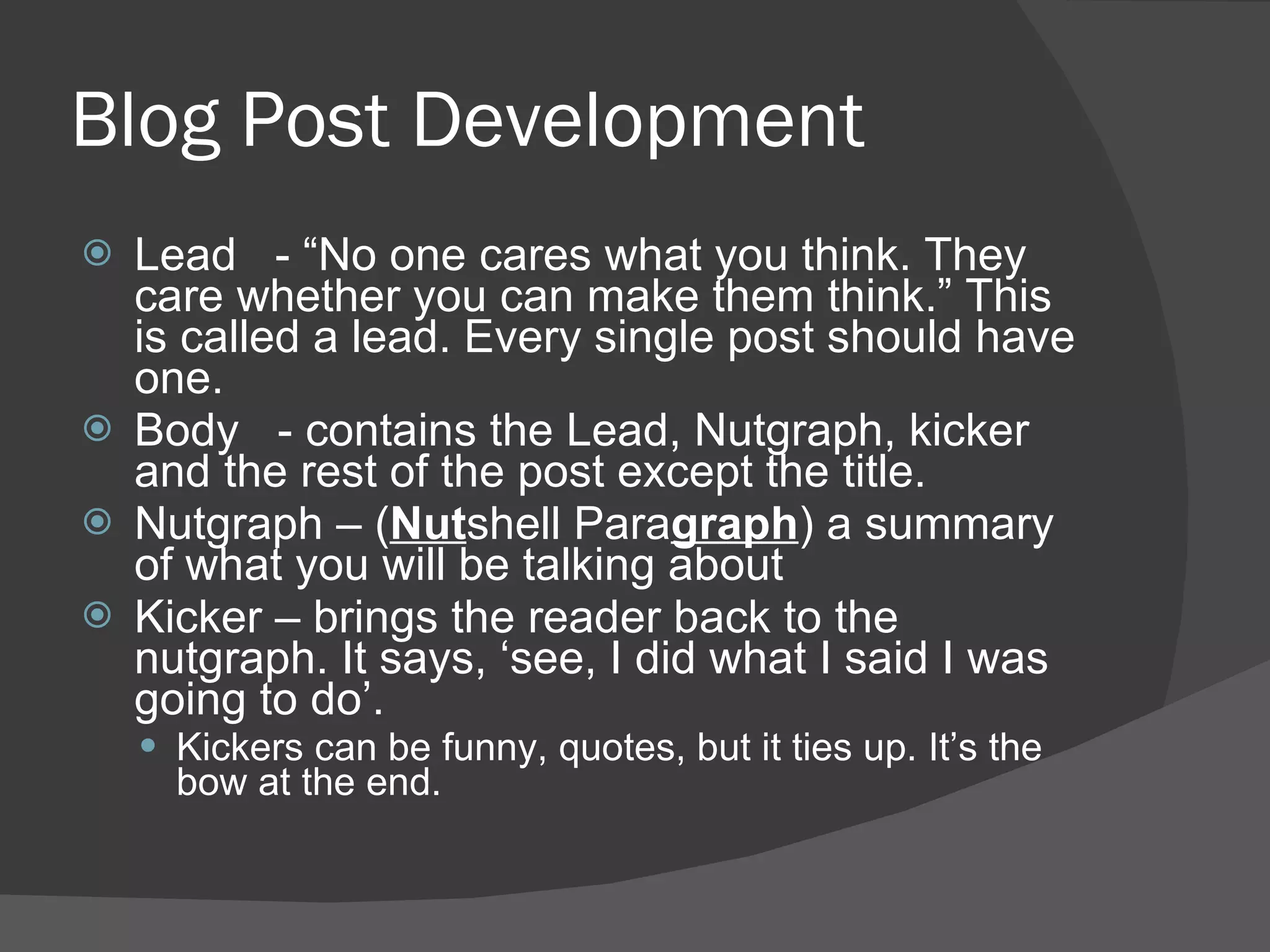 Blog Post Development

Lead - “No one cares what you think. They care whether you can make them think.” This is called a lead. Every single post should have one.

Body - contains the Lead, Nutgraph, kicker and the rest of the post except the title.

Nutgraph – (Nutshell Paragraph) a summary of what you will be talking about

Kicker – brings the reader back to the nutgraph. It says, ‘see, I did what I said I was going to do’.

Kickers can be funny, quotes, but it ties up. It’s the bow at the end.